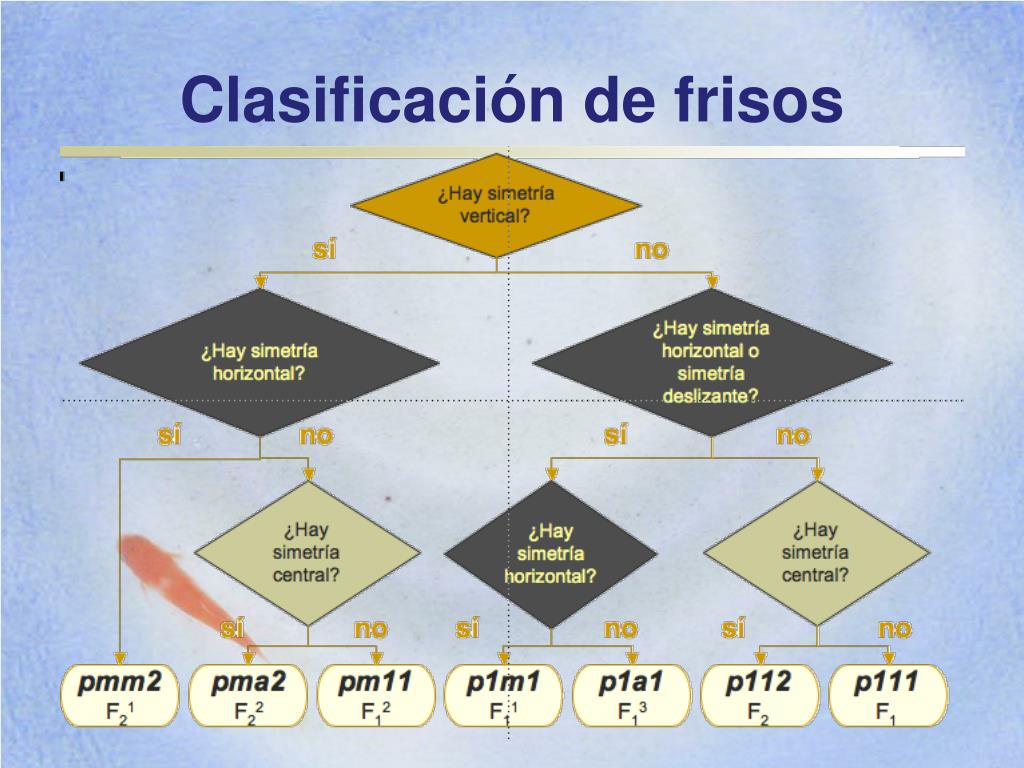 Clasificación de frisos

¿Hay simetría vertical?

sí

no

¿Hay simetría horizontal?

¿Hay simetría horizontal o simetría deslizante?

sí

no

sí

no

¿Hay simetría central?

¿Hay simetría horizontal?

¿Hay simetría central?

sí

no

sí

no

sí

no

pmm2
$F_2^1$

pma2
$F_2^2$

pm11
$F_1^2$

p1m1
$F_1^1$

p1a1
$F_1^3$

p112
$F_2$

p111
$F_1$